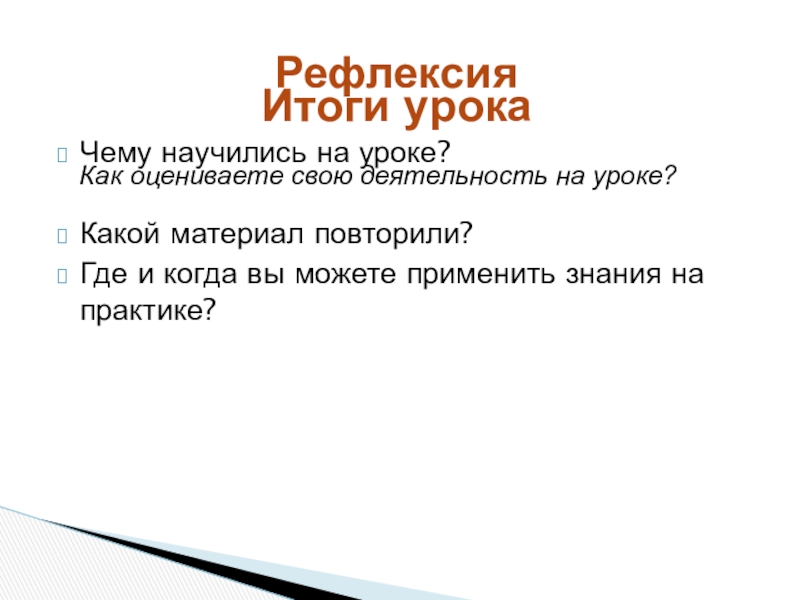 Рефлексия
Итоги урока

Чему научились на уроке?
Как оцениваете свою деятельность на уроке?

Какой материал повторили?

Где и когда вы можете применить знания на практике?